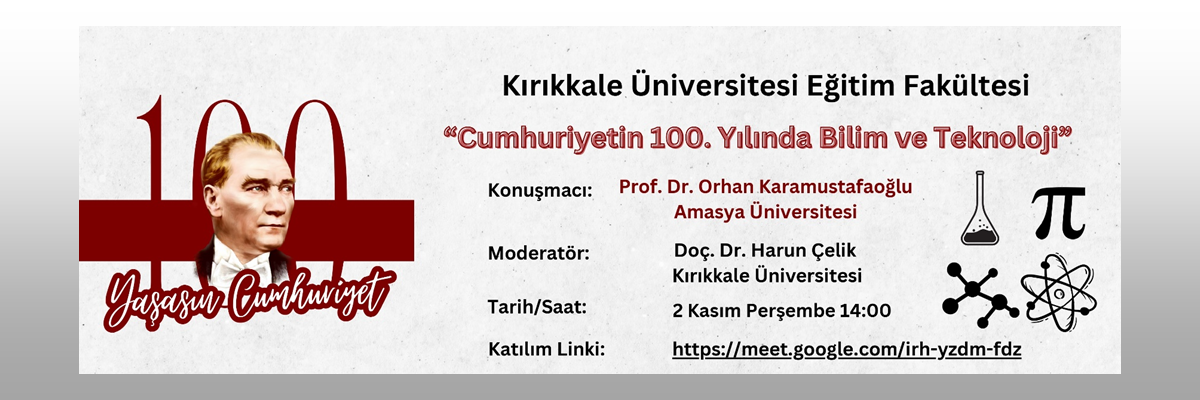 100

Yaşasın Cumhuriyet

Kırıkkale Üniversitesi Eğitim Fakültesi

"Cumhuriyetin 100. Yılında Bilim ve Teknoloji"

Konuşmacı: Prof. Dr. Orhan Karamustafaoğlu
Amasya Üniversitesi

Moderatör: Doç. Dr. Harun Çelik
Kırıkkale Üniversitesi

Tarih/Saat: 2 Kasım Perşembe 14:00

Katılım Linki: https://meet.google.com/irh-yzdm-fdz

$\pi$